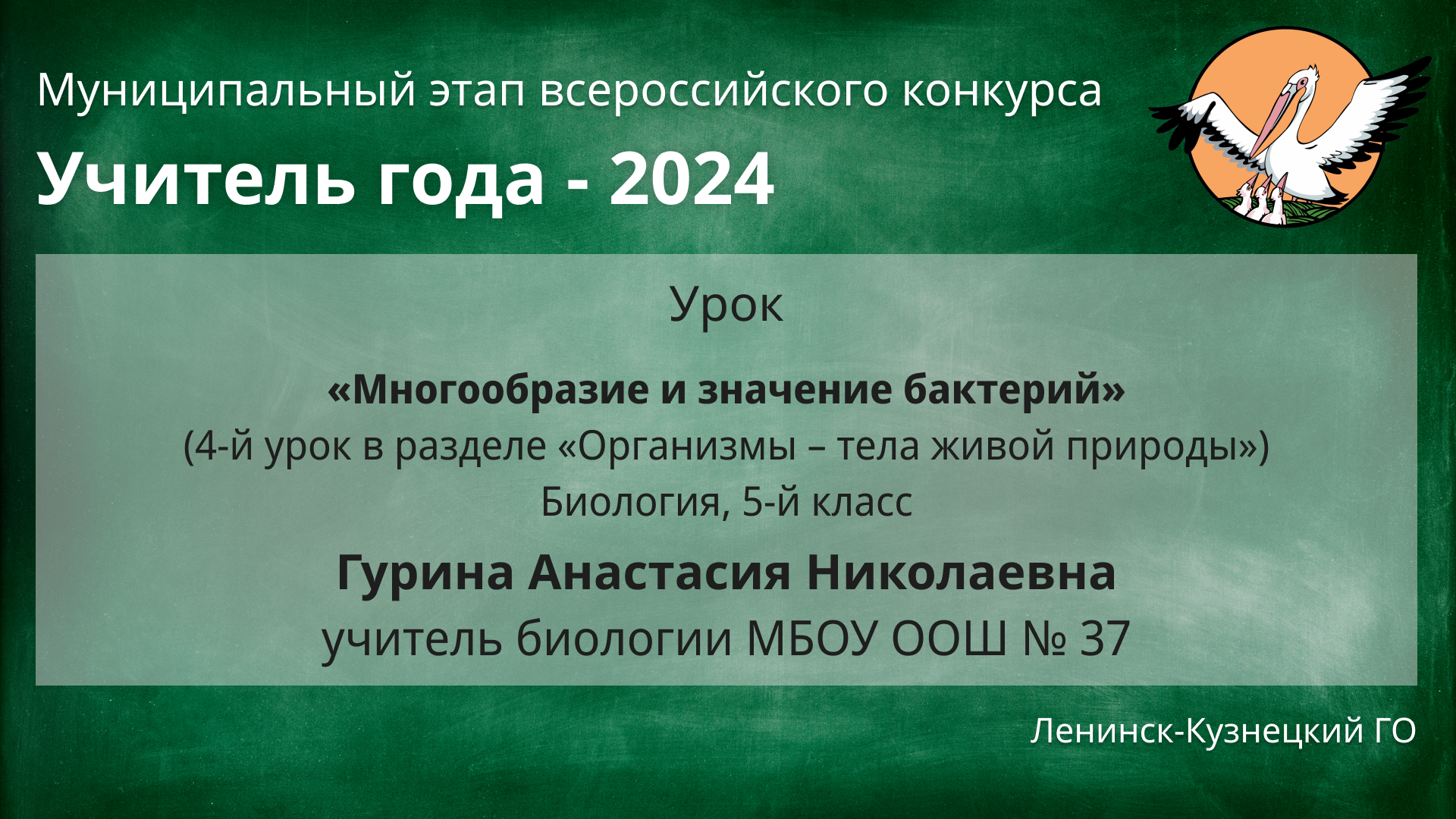 Муниципальный этап всероссийского конкурса

Учитель года - 2024

Урок

«Многообразие и значение бактерий»
(4-й урок в разделе «Организмы – тела живой природы»)
Биология, 5-й класс

Гурина Анастасия Николаевна
учитель биологии МБОУ ООШ № 37

Ленинск-Кузнецкий ГО